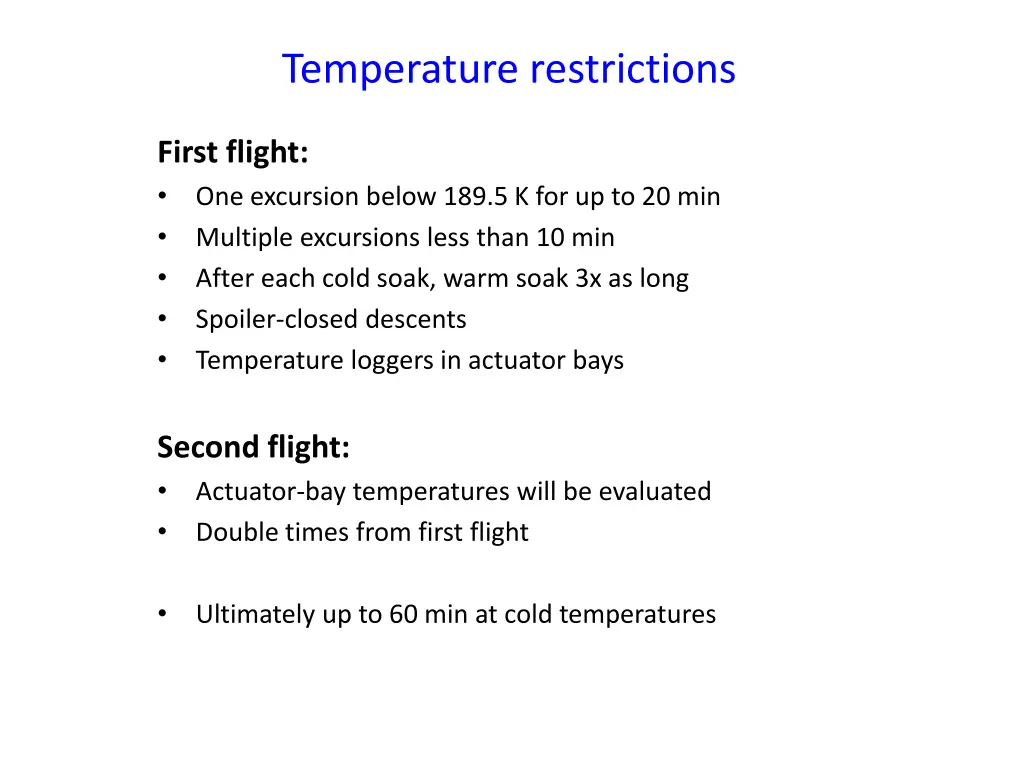 Temperature restrictions

First flight:
• One excursion below 189.5 K for up to 20 min
• Multiple excursions less than 10 min
• After each cold soak, warm soak 3x as long
• Spoiler-closed descents
• Temperature loggers in actuator bays

Second flight:
• Actuator-bay temperatures will be evaluated
• Double times from first flight

• Ultimately up to 60 min at cold temperatures